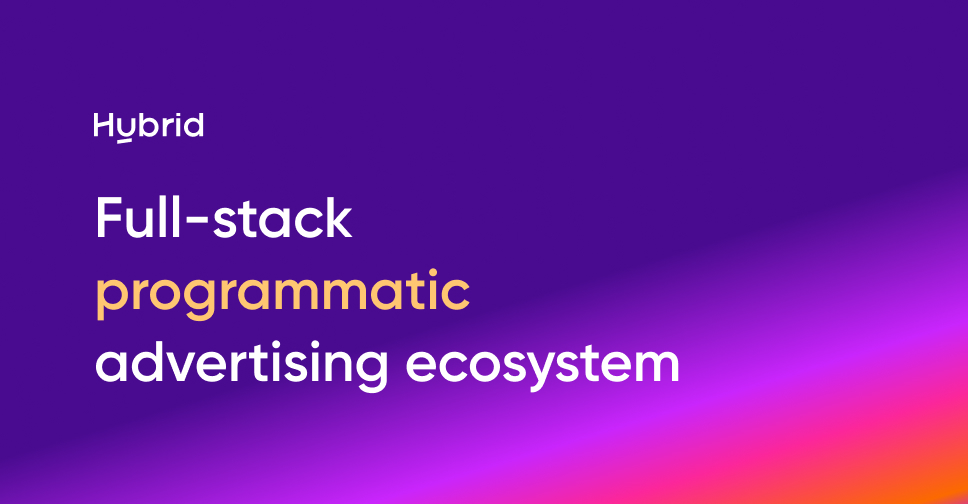 Hybrid

Full-stack programmatic advertising ecosystem